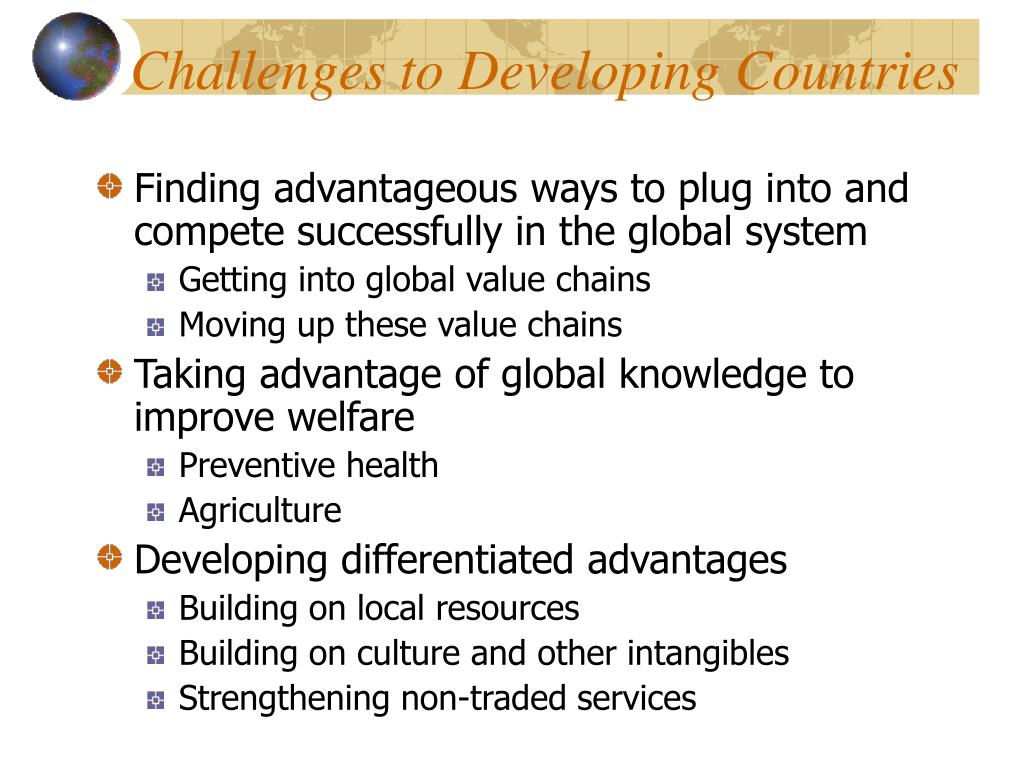 Challenges to Developing Countries

Finding advantageous ways to plug into and compete successfully in the global system

Getting into global value chains

Moving up these value chains

Taking advantage of global knowledge to improve welfare

Preventive health

Agriculture

Developing differentiated advantages

Building on local resources

Building on culture and other intangibles

Strengthening non-traded services